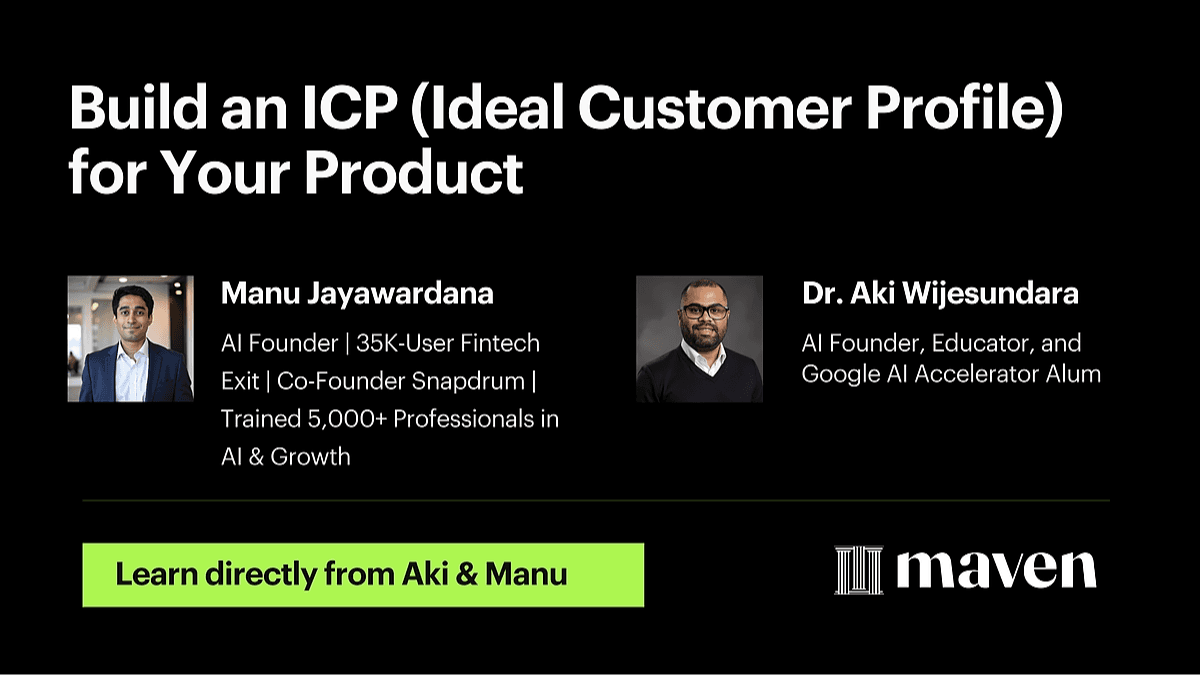 Build an ICP (Ideal Customer Profile) for Your Product

Manu Jayawardana

AI Founder | 35K-User Fintech Exit | Co-Founder Snapdrum | Trained 5,000+ Professionals in AI & Growth

Dr. Aki Wijesundara

AI Founder, Educator, and Google AI Accelerator Alum

Learn directly from Aki & Manu

maven